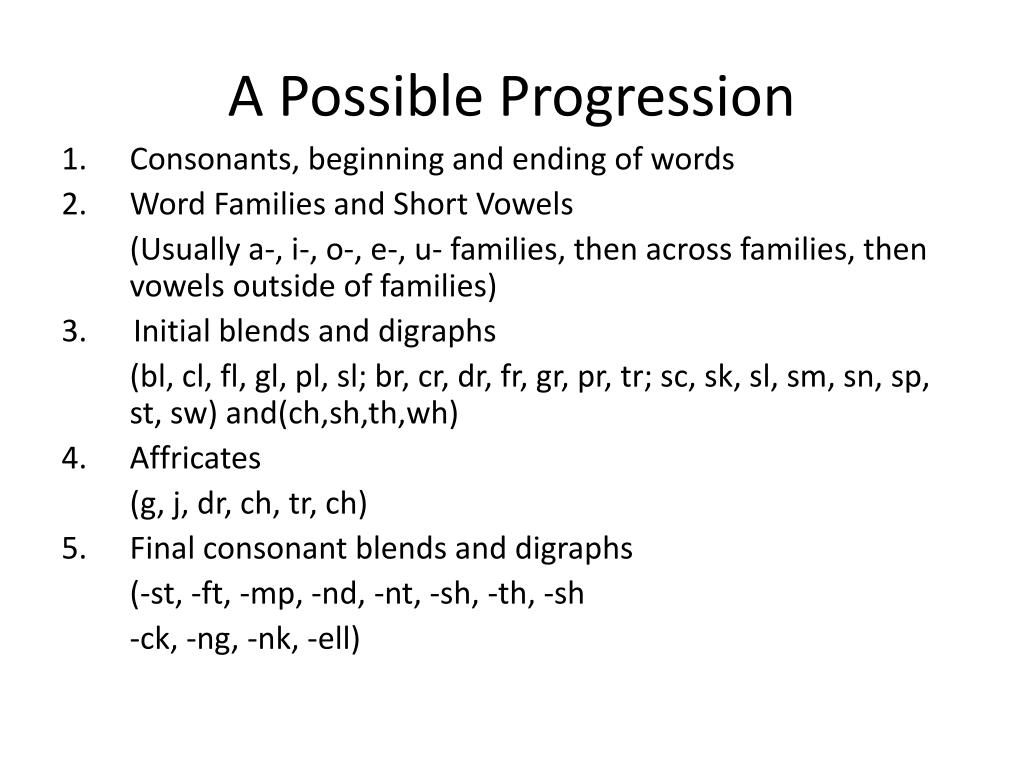 A Possible Progression

1. Consonants, beginning and ending of words
2. Word Families and Short Vowels
(Usually a-, i-, o-, e-, u- families, then across families, then vowels outside of families)
3. Initial blends and digraphs
(bl, cl, fl, gl, pl, sl; br, cr, dr, fr, gr, pr, tr; sc, sk, sl, sm, sn, sp, st, sw) and(ch,sh,th,wh)
4. Affricates
(g, j, dr, ch, tr, ch)
5. Final consonant blends and digraphs
(-st, -ft, -mp, -nd, -nt, -sh, -th, -sh
-ck, -ng, -nk, -ell)